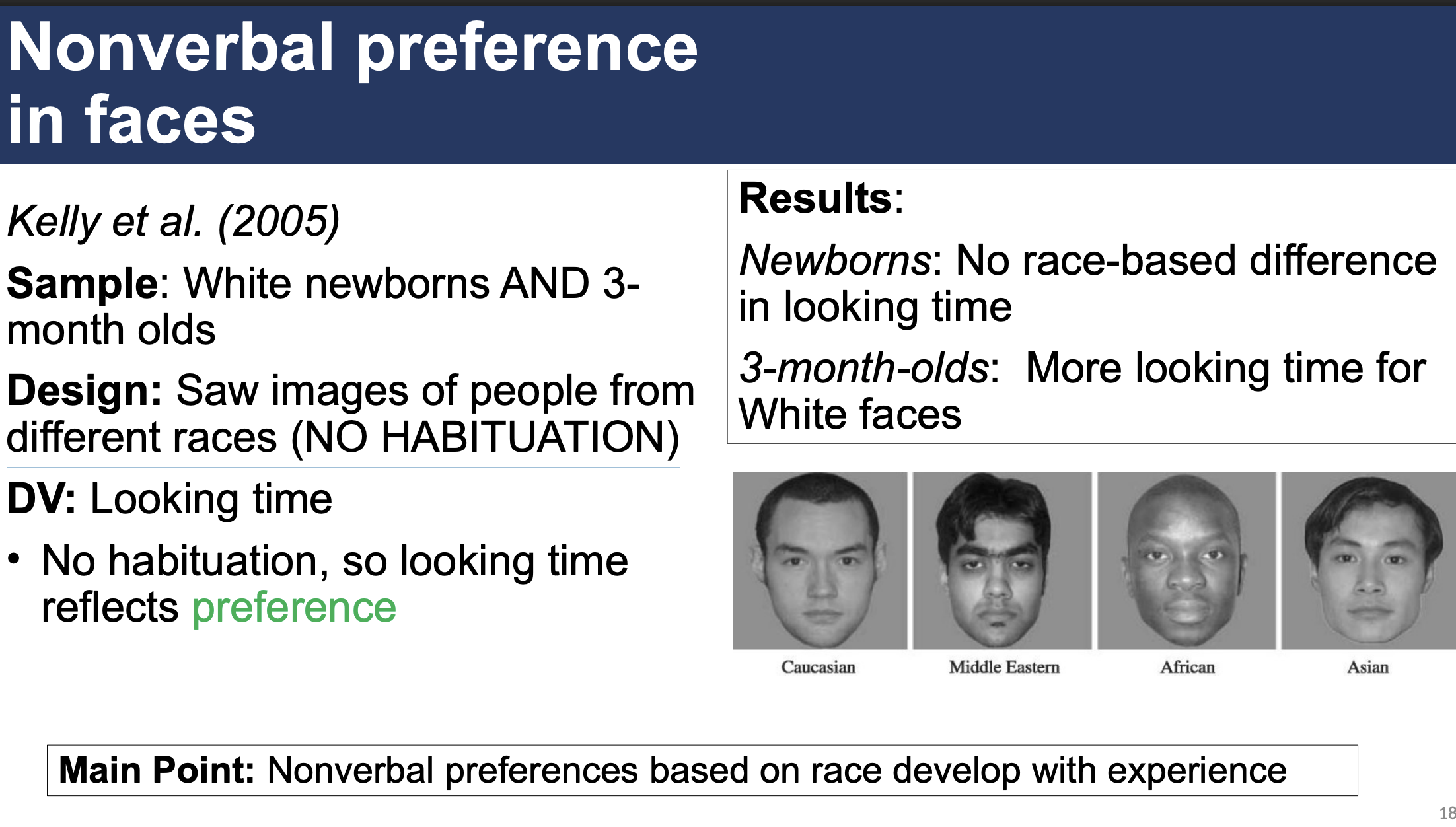 Nonverbal preference in faces

Kelly et al. (2005)

Sample: White newborns AND 3-month olds

Design: Saw images of people from different races (NO HABITUATION)

DV: Looking time

• No habituation, so looking time reflects preference

Results:

Newborns: No race-based difference in looking time

3-month-olds: More looking time for White faces

Caucasian

Middle Eastern

African

Asian

Main Point: Nonverbal preferences based on race develop with experience

18